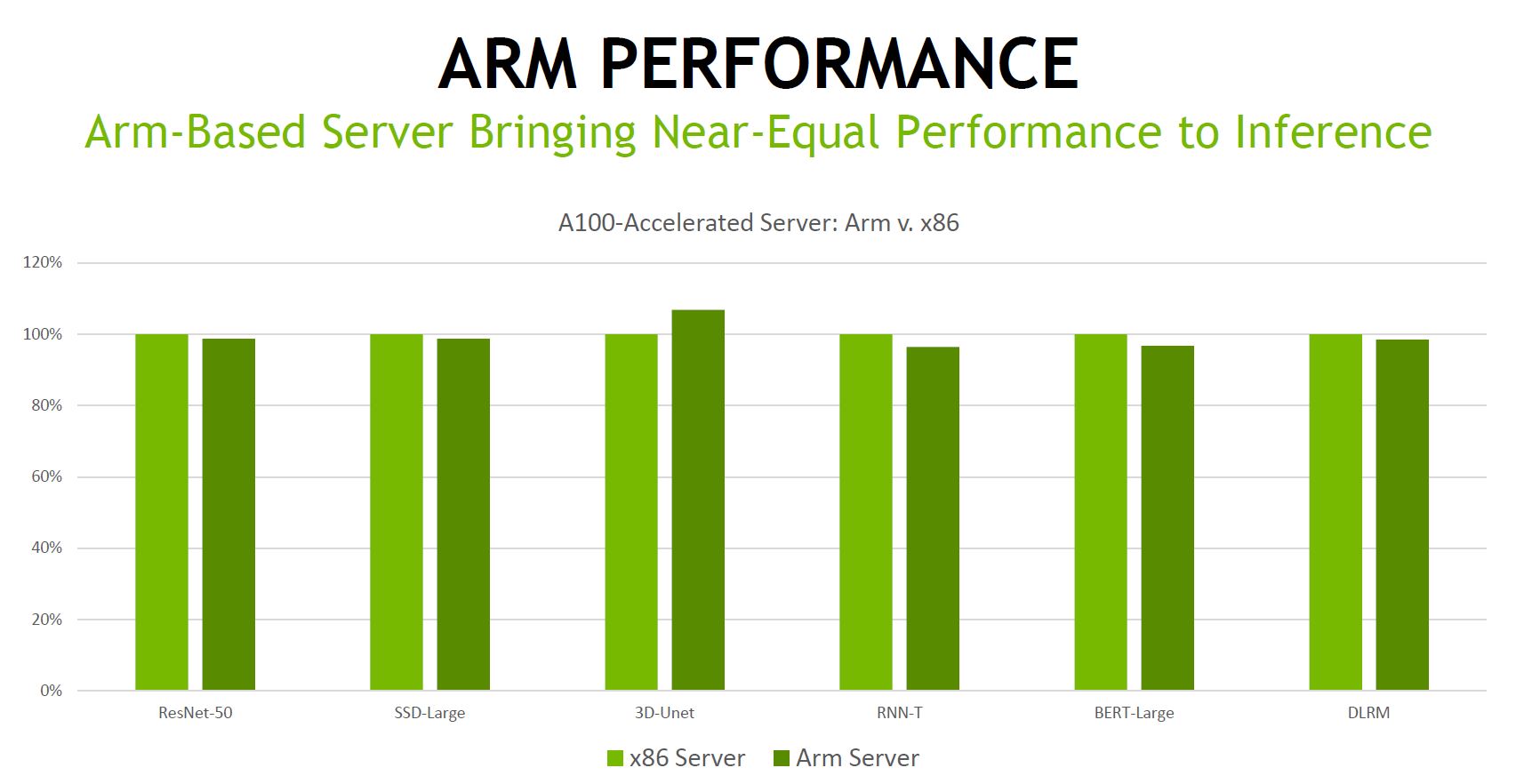 ARM PERFORMANCE
Arm-Based Server Bringing Near-Equal Performance to Inference

A100-Accelerated Server: Arm v. x86

120%
100%
80%
60%
40%
20%
0%

ResNet-50
SSD-Large
3D-Unet
RNN-T
BERT-Large
DLRM

x86 Server
Arm Server